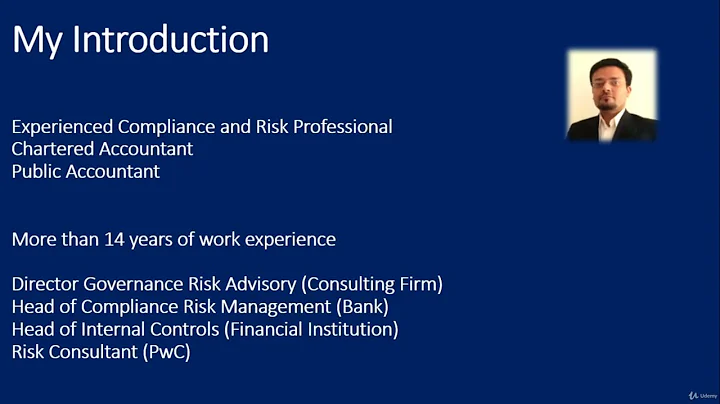 My Introduction

Experienced Compliance and Risk Professional
Chartered Accountant
Public Accountant

More than 14 years of work experience

Director Governance Risk Advisory (Consulting Firm)
Head of Compliance Risk Management (Bank)
Head of Internal Controls (Financial Institution)
Risk Consultant (PwC)

Udemy